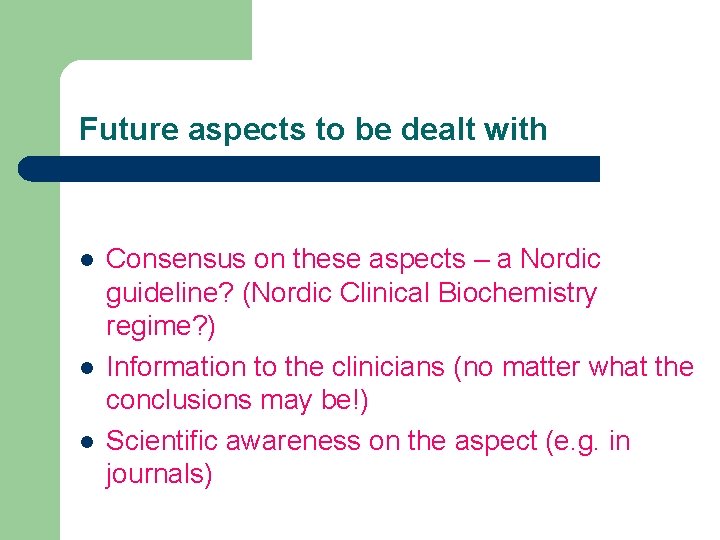 Future aspects to be dealt with

- Consensus on these aspects – a Nordic guideline? (Nordic Clinical Biochemistry regime?)
- Information to the clinicians (no matter what the conclusions may be!)
- Scientific awareness on the aspect (e.g. in journals)